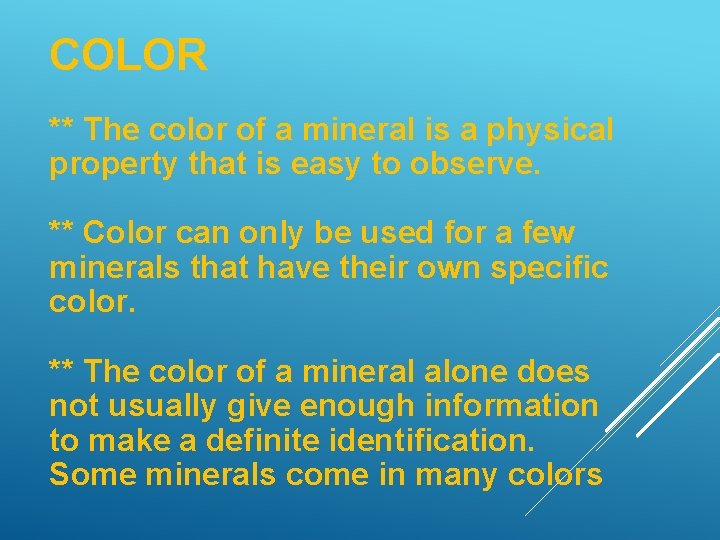 COLOR

** The color of a mineral is a physical property that is easy to observe.

** Color can only be used for a few minerals that have their own specific color.

** The color of a mineral alone does not usually give enough information to make a definite identification. Some minerals come in many colors